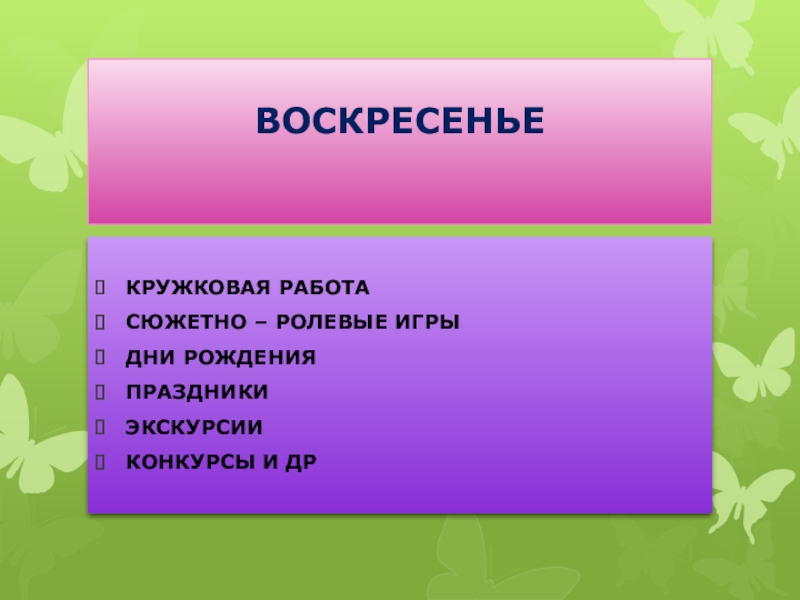 ВОСКРЕСЕНЬЕ

КРУЖКОВАЯ РАБОТА
СЮЖЕТНО – РОЛЕВЫЕ ИГРЫ
ДНИ РОЖДЕНИЯ
ПРАЗДНИКИ
ЭКСКУРСИИ
КОНКУРСЫ И ДР